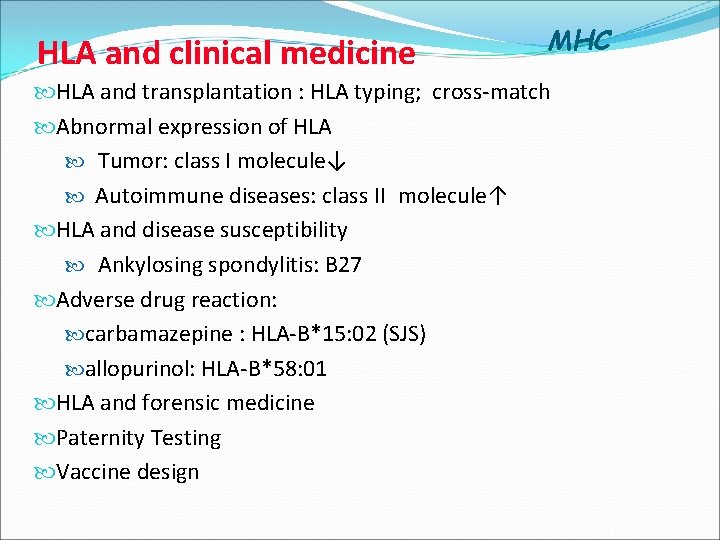 HLA and clinical medicine

MHC

HLA and transplantation : HLA typing; cross-match

Abnormal expression of HLA

Tumor: class I molecule↓

Autoimmune diseases: class II molecule↑

HLA and disease susceptibility

Ankylosing spondylitis: B27

Adverse drug reaction:

carbamazepine : HLA-B*15:02 (SJS)

allopurinol: HLA-B*58:01

HLA and forensic medicine

Paternity Testing

Vaccine design